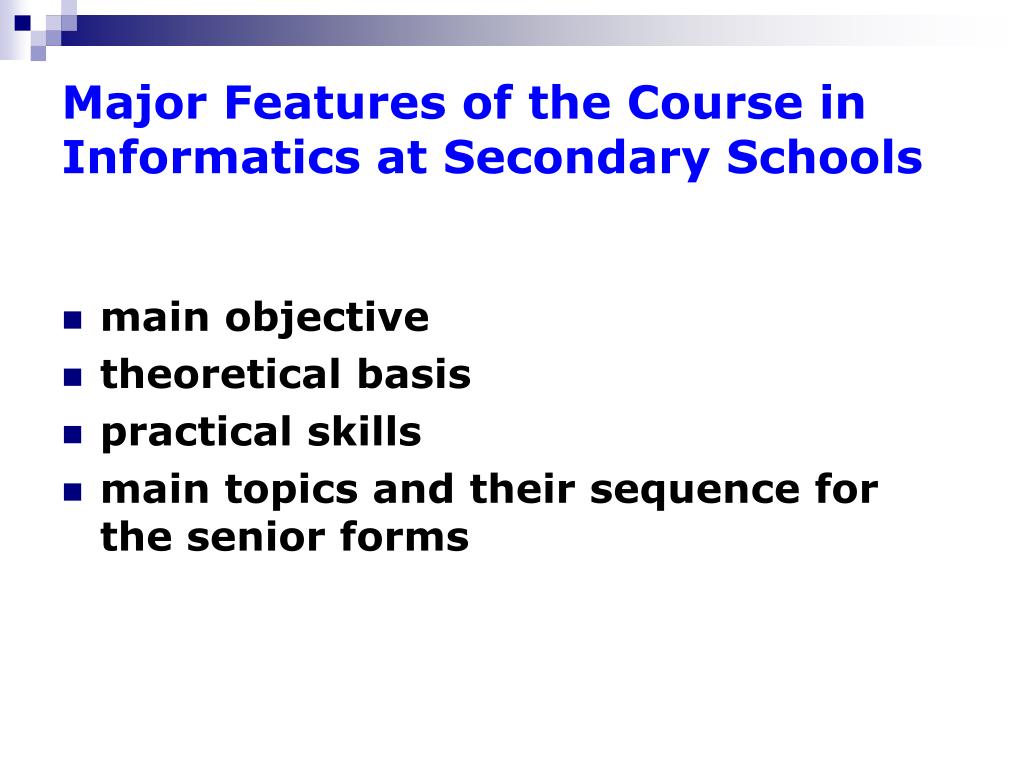 Major Features of the Course in Informatics at Secondary Schools

- main objective
- theoretical basis
- practical skills
- main topics and their sequence for the senior forms